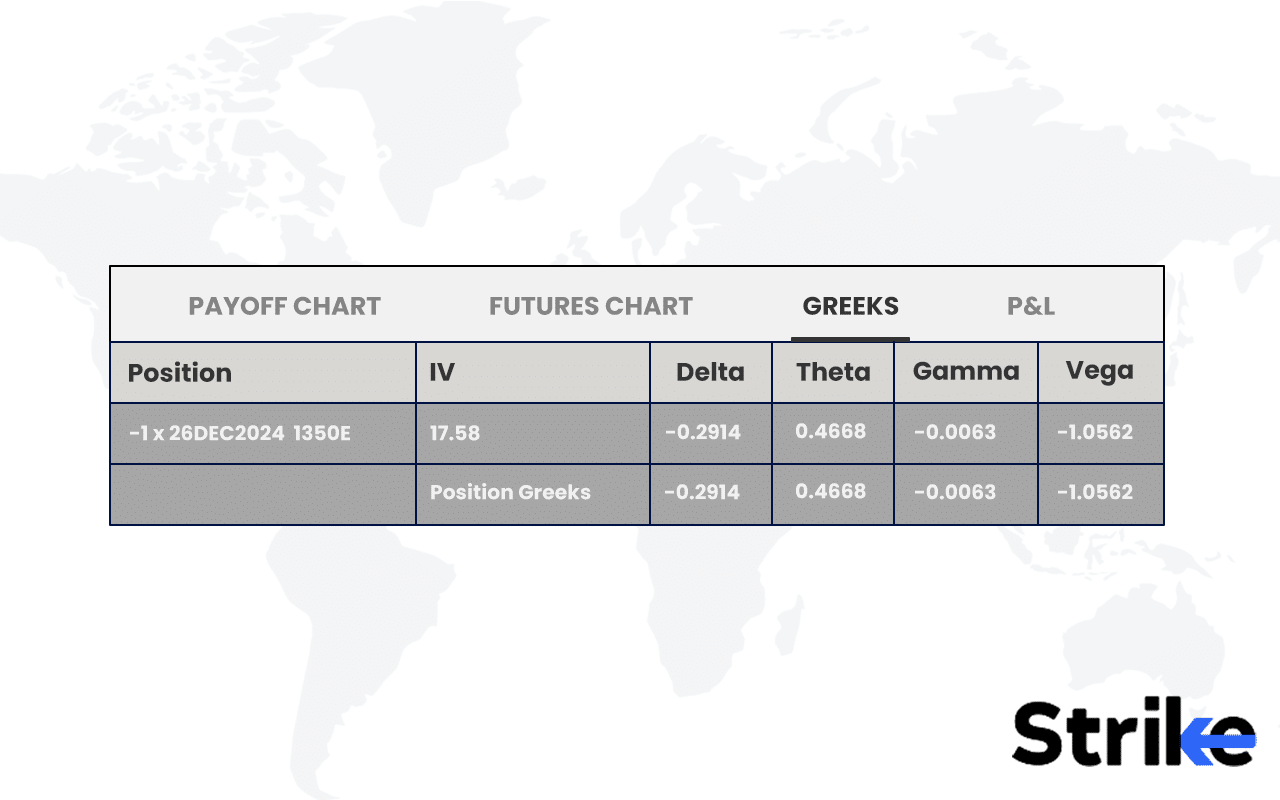 PAYOFF CHART FUTURES CHART GREEKS P&L

| Position | IV | Delta | Theta | Gamma | Vega |
|---|---|---|---|---|---|
| -1 x 26DEC2024 1350E | 17.58 | -0.2914 | 0.4668 | -0.0063 | -1.0562 |
| | Position Greeks | -0.2914 | 0.4668 | -0.0063 | -1.0562 |

Strike